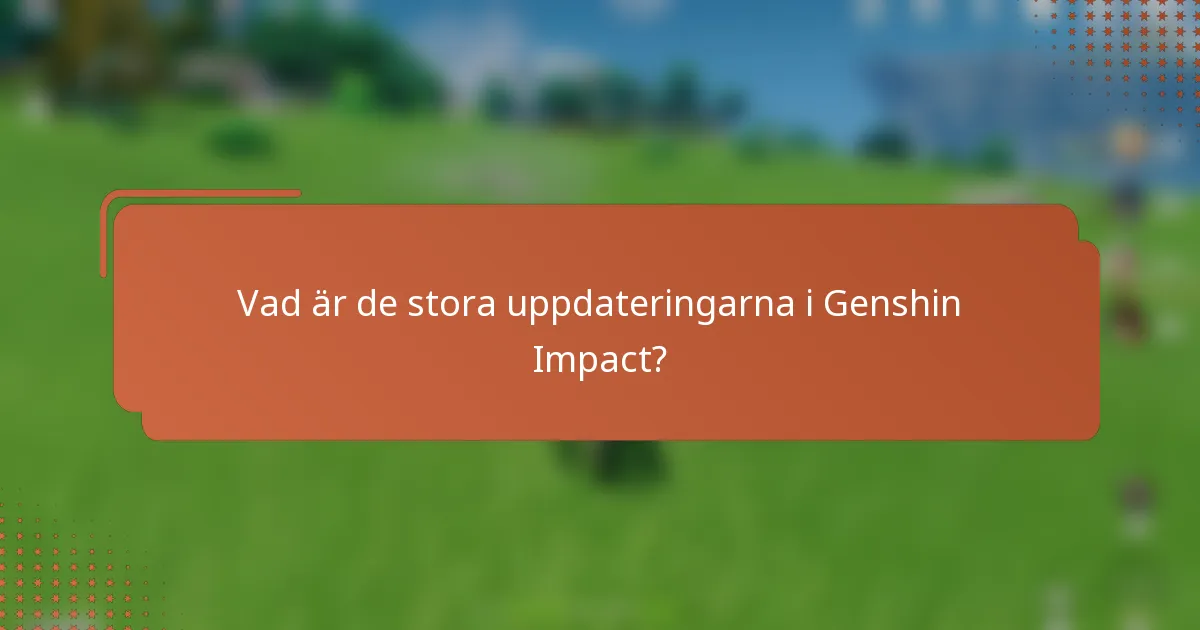 Vad är de stora uppdateringarna i Genshin Impact?